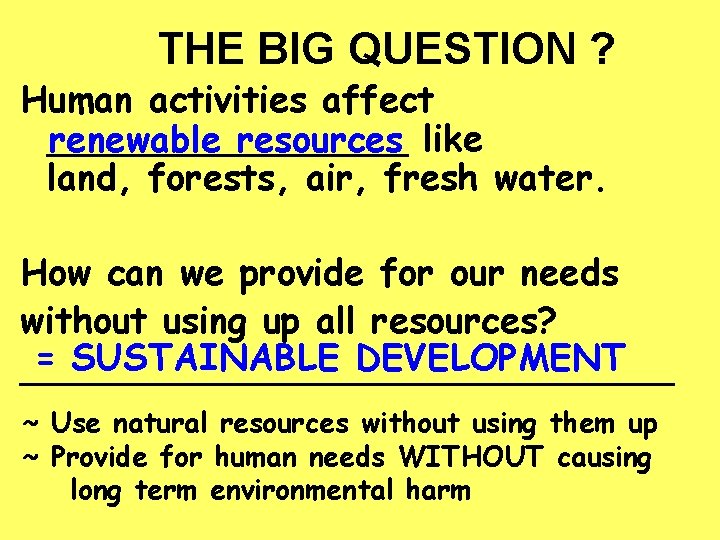 THE BIG QUESTION ?

Human activities affect renewable resources like land, forests, air, fresh water.

How can we provide for our needs without using up all resources?
= SUSTAINABLE DEVELOPMENT

~ Use natural resources without using them up
~ Provide for human needs WITHOUT causing long term environmental harm